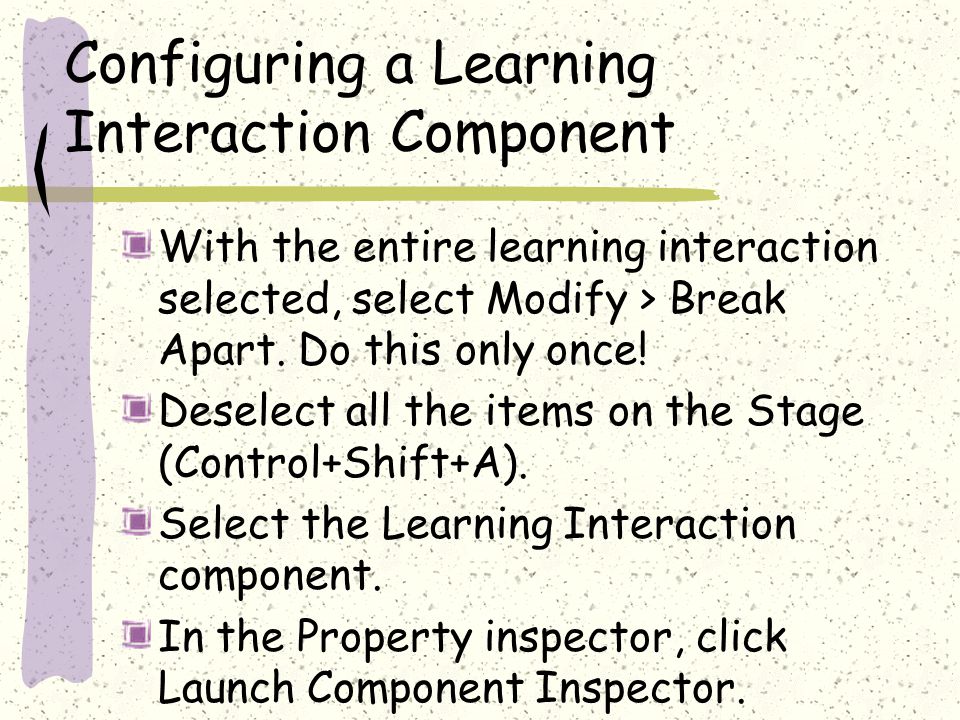 Configuring a Learning Interaction Component

With the entire learning interaction selected, select Modify > Break Apart. Do this only once!

Deselect all the items on the Stage (Control+Shift+A).

Select the Learning Interaction component.

In the Property inspector, click Launch Component Inspector.